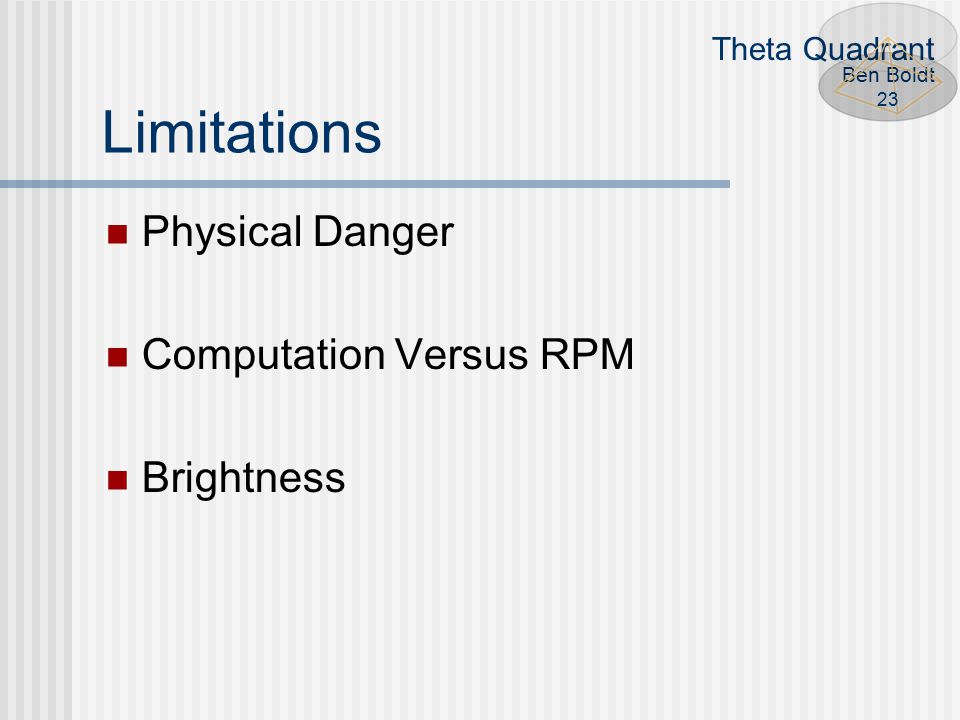 Theta Quadrant
Ben Boldt
23

Limitations

Physical Danger

Computation Versus RPM

Brightness